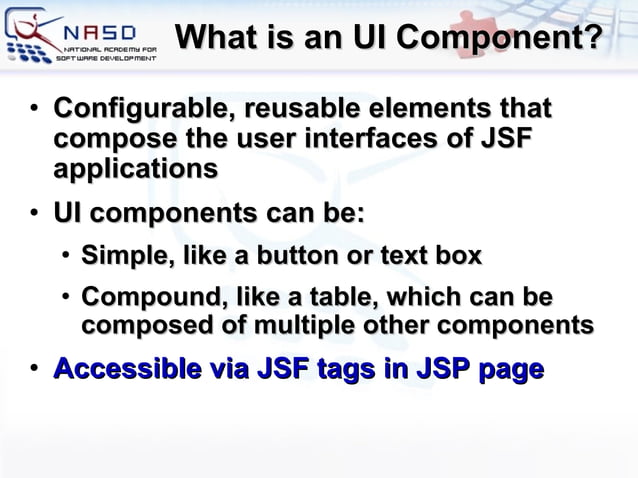 NASD
NATIONAL ACADEMY FOR SOFTWARE DEVELOPMENT

What is an UI Component?

• Configurable, reusable elements that compose the user interfaces of JSF applications

• UI components can be:

• Simple, like a button or text box

• Compound, like a table, which can be composed of multiple other components

• Accessible via JSF tags in JSP page